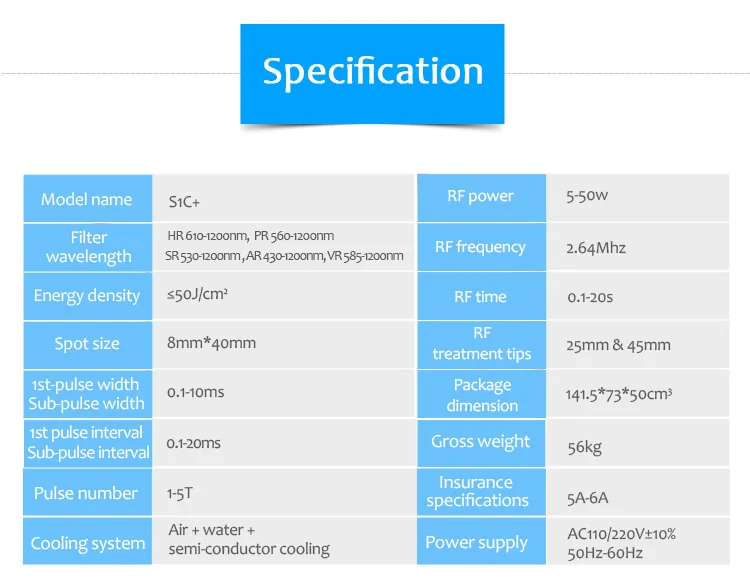 Specification

| Model name | S1C+ |
|---|---|
| Filter wavelength | HR 610-1200nm, PR 560-1200nm SR 530-1200nm, AR 430-1200nm, VR 585-1200nm |
| Energy density | ≤50J/cm² |
| Spot size | 8mm*40mm |
| 1st-pulse width Sub-pulse width | 0.1-10ms |
| 1st pulse interval Sub-pulse interval | 0.1-20ms |
| Pulse number | 1-5T |
| Cooling system | Air + water + semi-conductor cooling |

| RF power | 5-50w |
|---|---|
| RF frequency | 2.64Mhz |
| RF time | 0.1-20s |
| RF treatment tips | 25mm & 45mm |
| Package dimension | 141.5*73*50cm³ |
| Gross weight | 56kg |
| Insurance specifications | 5A-6A |
| Power supply | AC110/220V±10% 50Hz-60Hz |